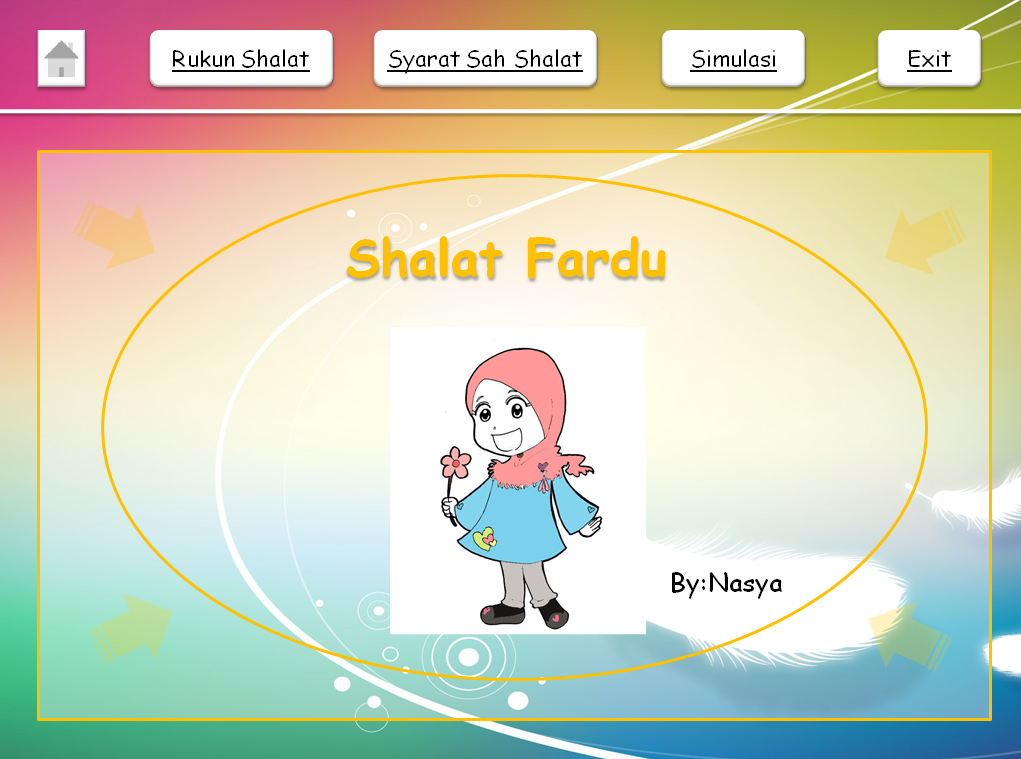 Rukun Shalat

Syarat Sah Shalat

Simulasi

Exit

Shalat Fardu

By:Nasya